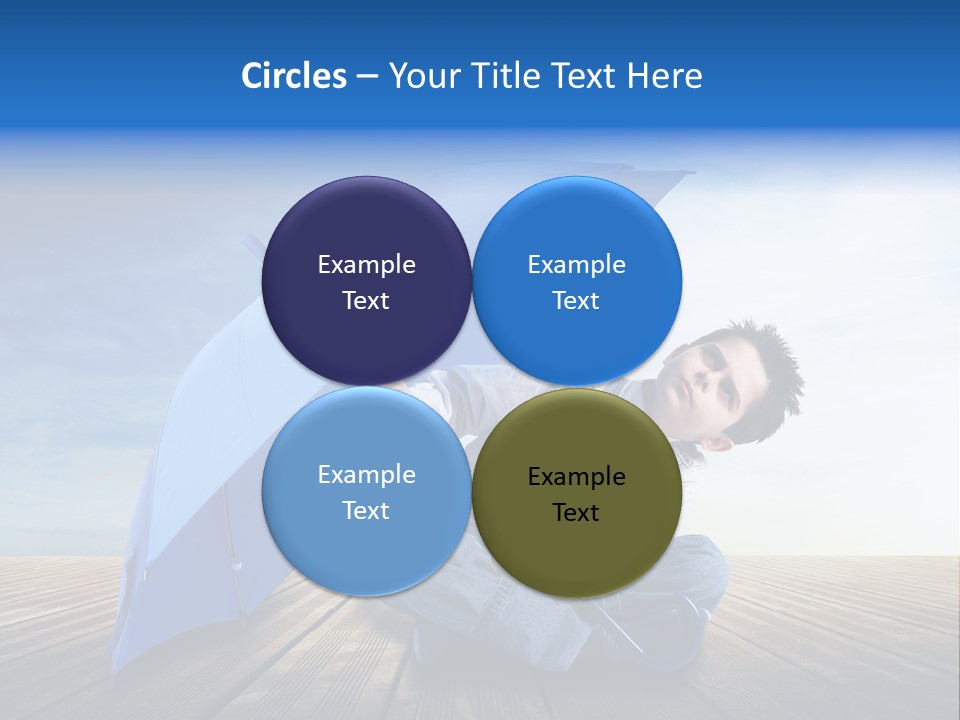 Circles – Your Title Text Here

Example Text

Example Text

Example Text

Example Text